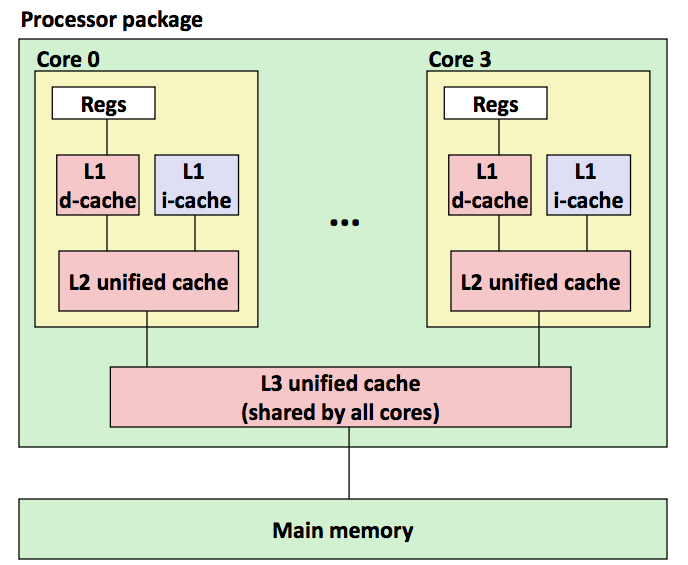 Processor package

Core 0

Regs

L1 d-cache

L1 i-cache

L2 unified cache

...

Core 3

Regs

L1 d-cache

L1 i-cache

L2 unified cache

L3 unified cache (shared by all cores)

Main memory